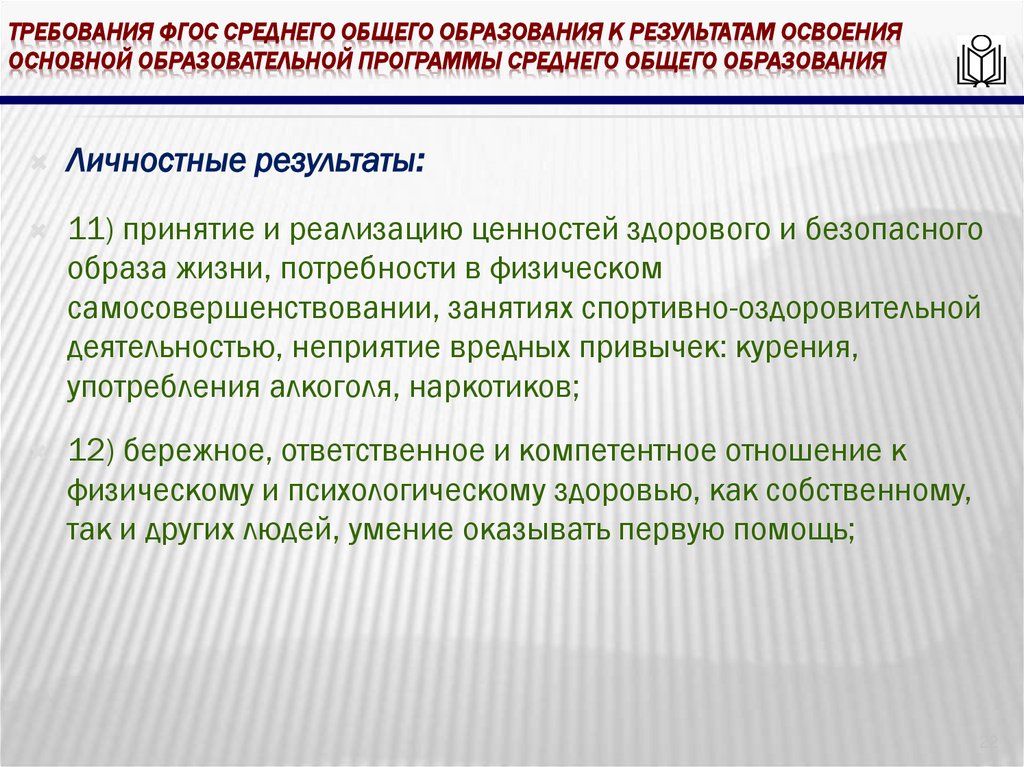 ТРЕБОВАНИЯ ФГОС СРЕДНЕГО ОБЩЕГО ОБРАЗОВАНИЯ К РЕЗУЛЬТАТАМ ОСВОЕНИЯ ОСНОВНОЙ ОБРАЗОВАТЕЛЬНОЙ ПРОГРАММЫ СРЕДНЕГО ОБЩЕГО ОБРАЗОВАНИЯ

Личностные результаты:

11) принятие и реализацию ценностей здорового и безопасного образа жизни, потребности в физическом самосовершенствовании, занятиях спортивно-оздоровительной деятельностью, неприятие вредных привычек: курения, употребления алкоголя, наркотиков;

12) бережное, ответственное и компетентное отношение к физическому и психологическому здоровью, как собственному, так и других людей, умение оказывать первую помощь;

22